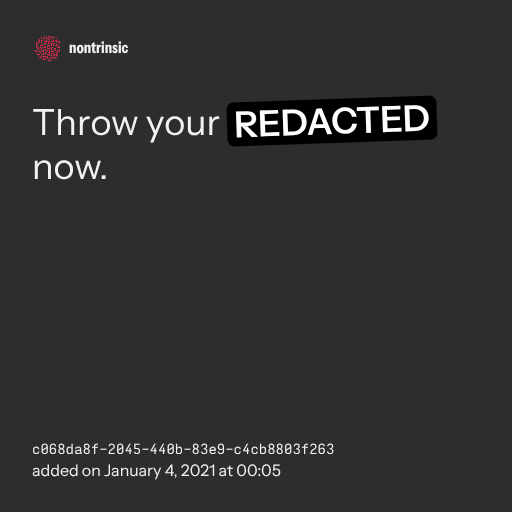 nontrinsic

Throw your REDACTED now.

c068da8f-2045-440b-83e9-c4cb8803f263
added on January 4, 2021 at 00:05